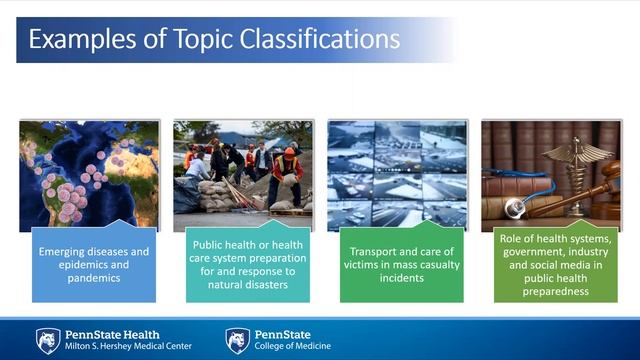 Examples of Topic Classifications

Emerging diseases and epidemics and pandemics

Public health or health care system preparation for and response to natural disasters

Transport and care of victims in mass casualty incidents

Role of health systems, government, industry and social media in public health preparedness

PennState Health
Milton S. Hershey Medical Center

PennState
College of Medicine